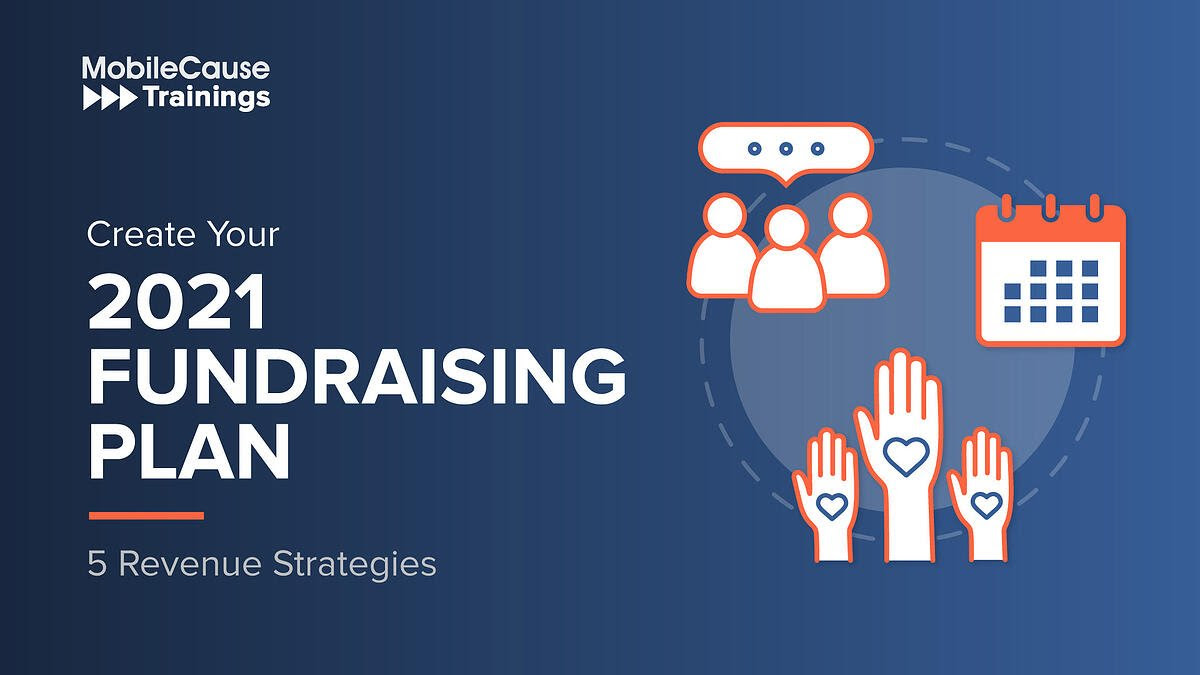 MobileCause
Trainings

Create Your
2021
FUNDRAISING
PLAN

5 Revenue Strategies